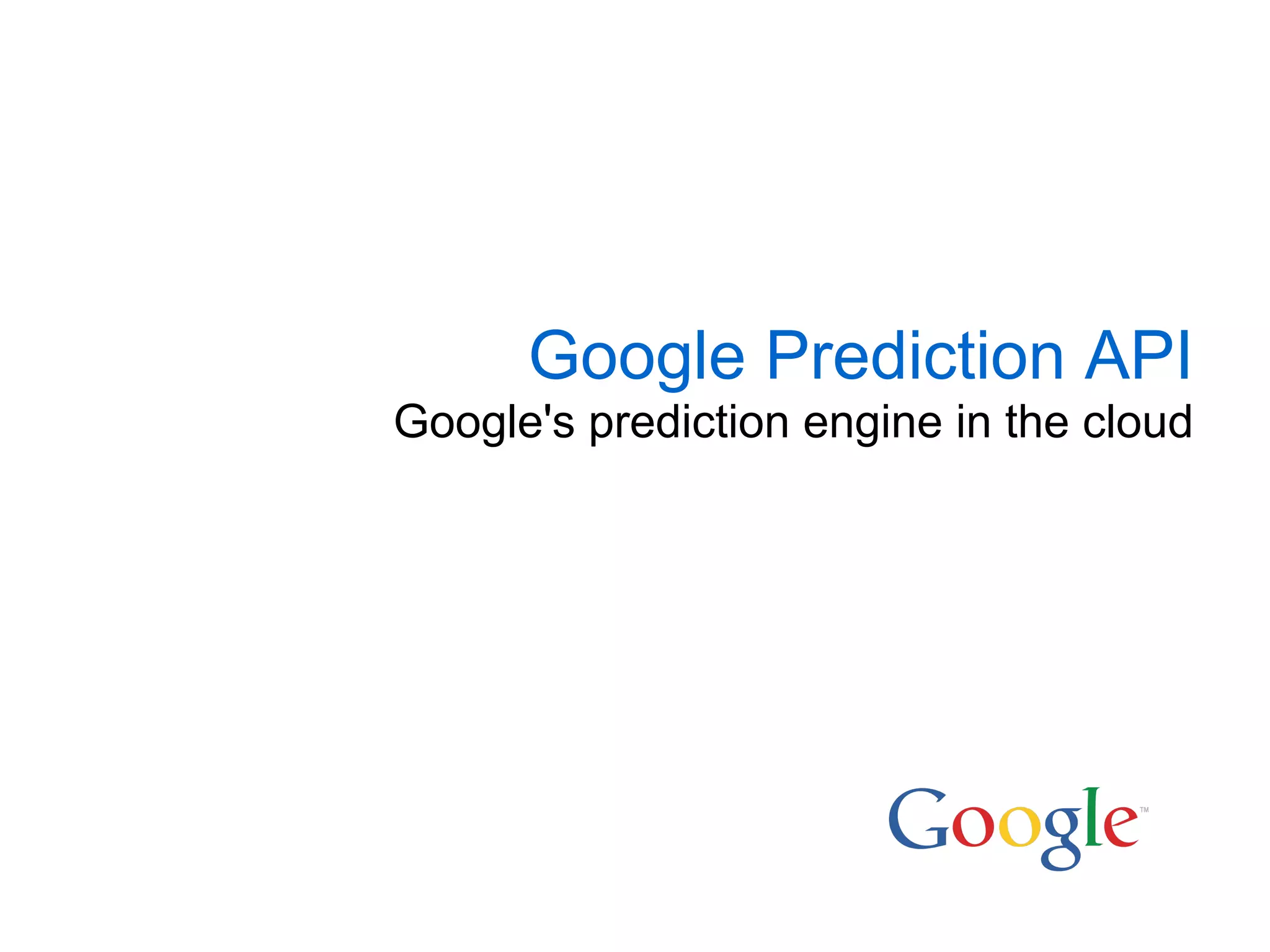 Google Prediction API

Google's prediction engine in the cloud

Google™